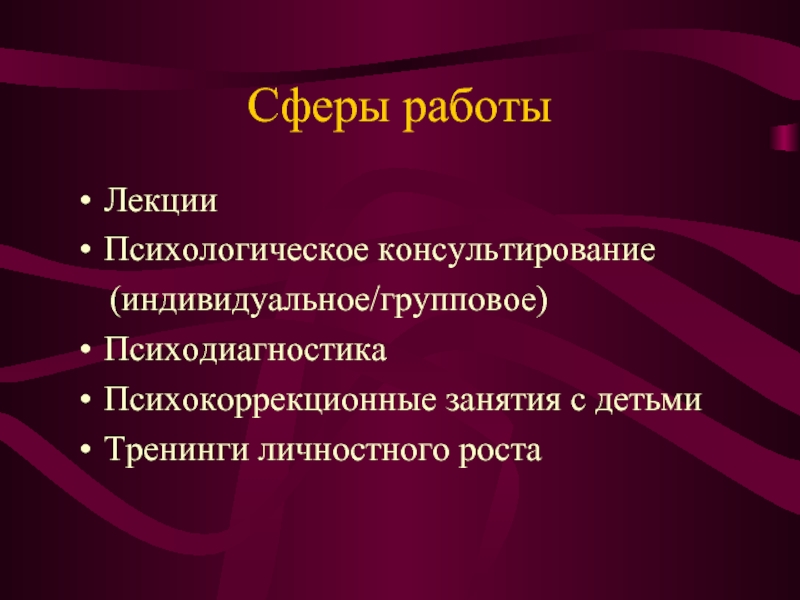 Сферы работы

• Лекции
• Психологическое консультирование (индивидуальное/групповое)
• Психодиагностика
• Психокоррекционные занятия с детьми
• Тренинги личностного роста